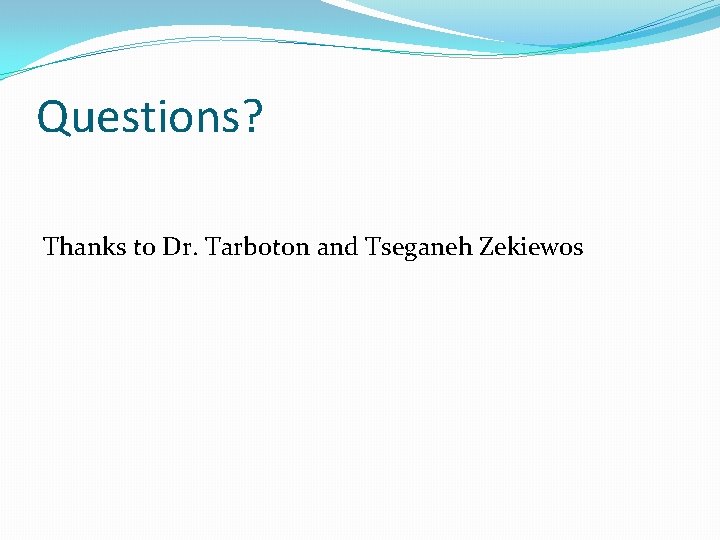 Questions?

Thanks to Dr. Tarboton and Tseganeh Zekiewos